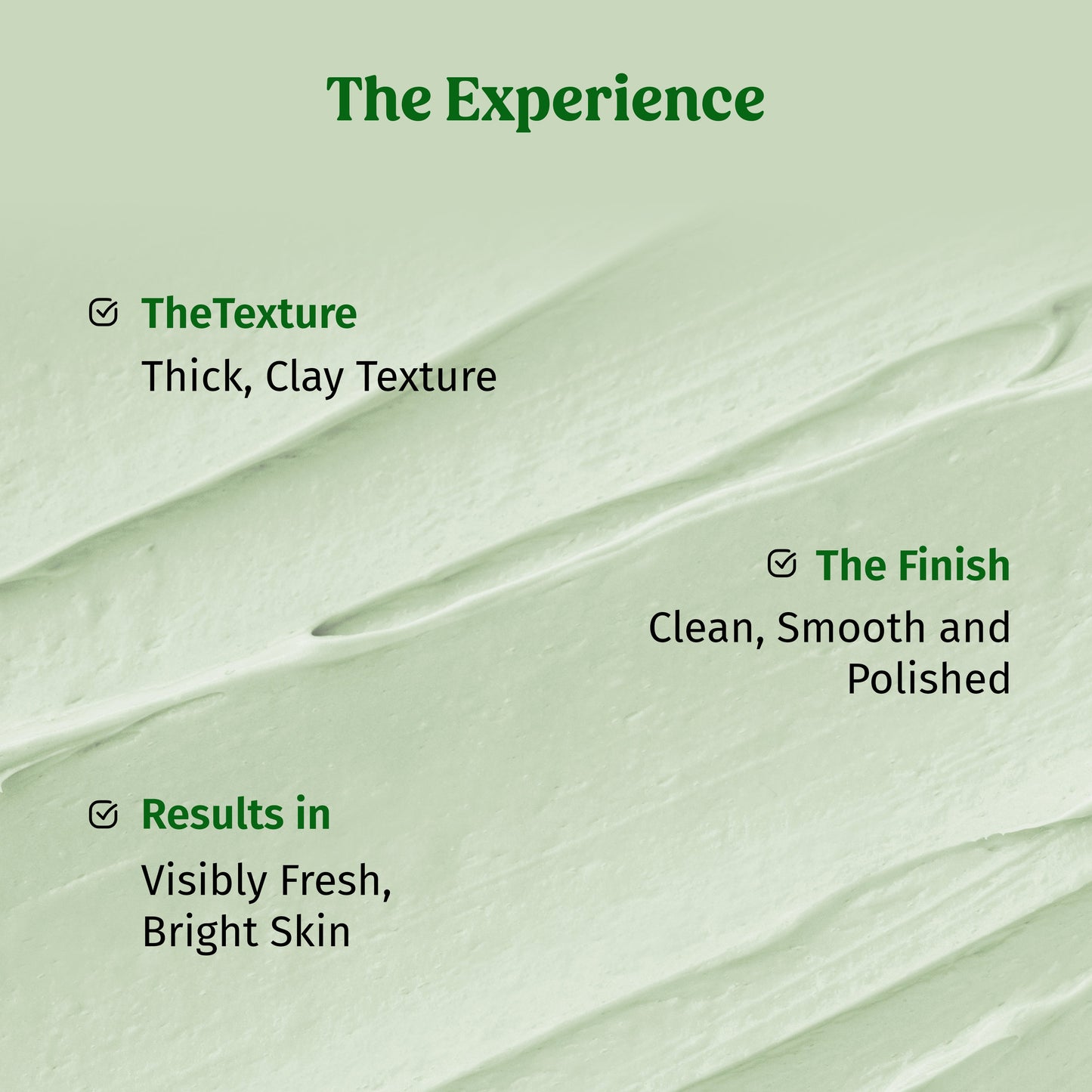 The Experience

TheTexture
Thick, Clay Texture

The Finish
Clean, Smooth and Polished

Results in
Visibly Fresh, Bright Skin